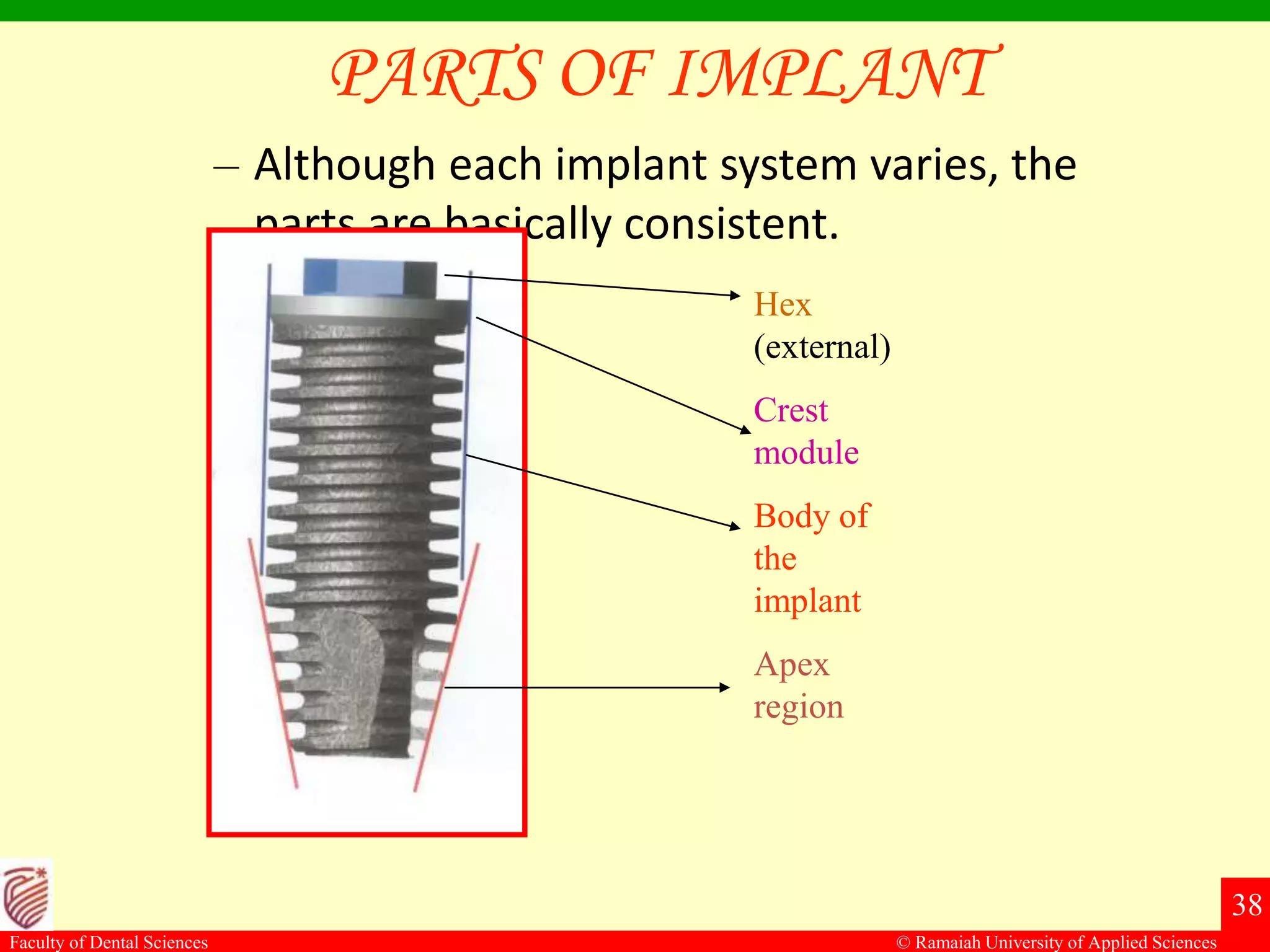 PARTS OF IMPLANT

– Although each implant system varies, the parts are basically consistent.

Hex (external)

Crest module

Body of the implant

Apex region

38

Faculty of Dental Sciences

© Ramaiah University of Applied Sciences